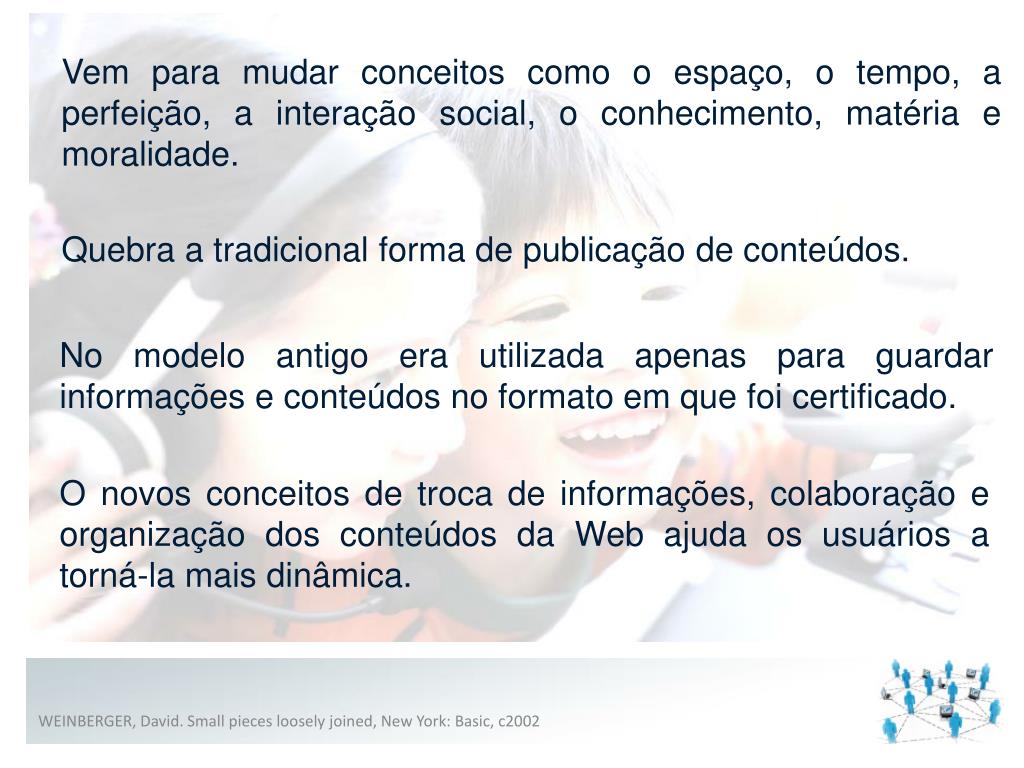 Vem para mudar conceitos como o espaço, o tempo, a perfeição, a interação social, o conhecimento, matéria e moralidade.

Quebra a tradicional forma de publicação de conteúdos.

No modelo antigo era utilizada apenas para guardar informações e conteúdos no formato em que foi certificado.

O novos conceitos de troca de informações, colaboração e organização dos conteúdos da Web ajuda os usuários a torná-la mais dinâmica.

WEINBERGER, David. Small pieces loosely joined, New York: Basic, c2002